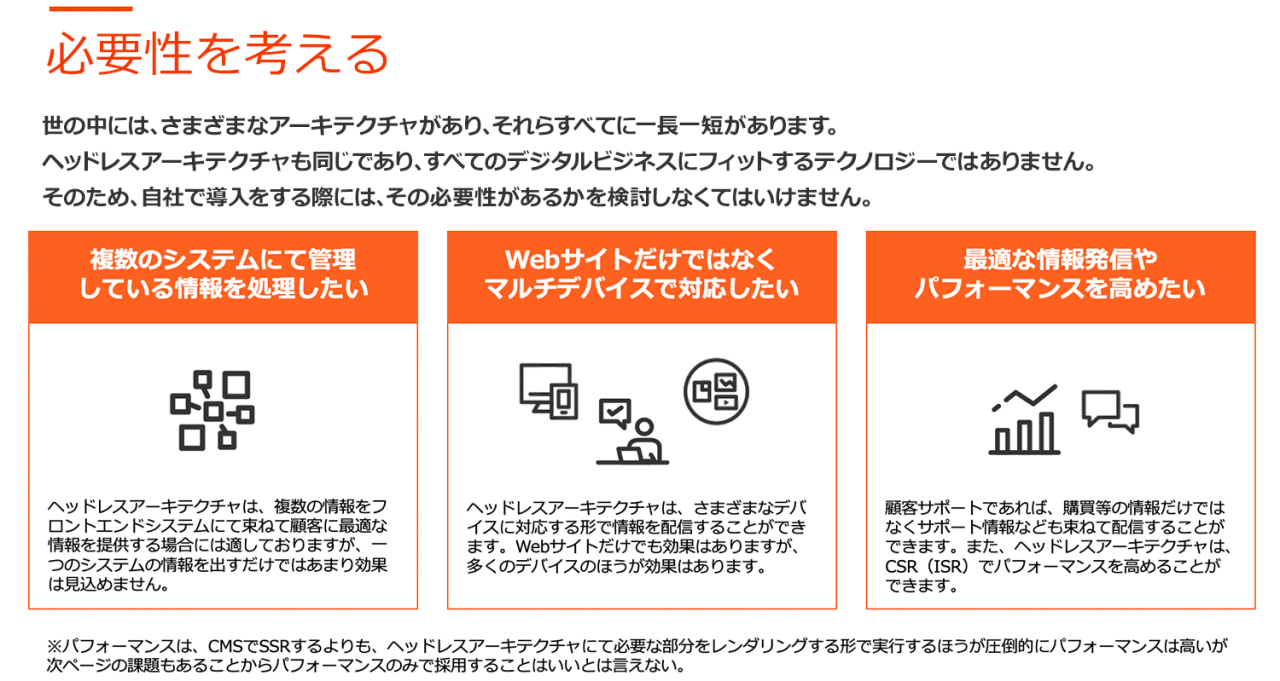 必要性を考える

世の中には、さまざまなアーキテクチャがあり、それらすべてに一長一短があります。
ヘッドレスアーキテクチャも同じであり、すべてのデジタルビジネスにフィットするテクノロジーではありません。
そのため、自社で導入をする際には、その必要性があるかを検討しなくてはいけません。

複数のシステムにて管理している情報を処理したい

ヘッドレスアーキテクチャは、複数の情報をフロントエンドシステムにて束ねて顧客に最適な情報を提供する場合には適しておりますが、一つのシステムの情報を出すだけではあまり効果は見込めません。

Webサイトだけではなくマルチデバイスで対応したい

ヘッドレスアーキテクチャは、さまざまなデバイスに対応する形で情報を配信することができます。Webサイトだけでも効果はありますが、多くのデバイスのほうが効果はあります。

最適な情報発信やパフォーマンスを高めたい

顧客サポートであれば、購買等の情報だけではなくサポート情報なども束ねて配信することができます。また、ヘッドレスアーキテクチャは、CSR（ISR）でパフォーマンスを高めることができます。

※パフォーマンスは、CMSでSSRするよりも、ヘッドレスアーキテクチャにて必要な部分をレンダリングする形で実行するほうが圧倒的にパフォーマンスは高いが次ページの課題もあることからパフォーマンスのみで採用することはいいとは言えない。